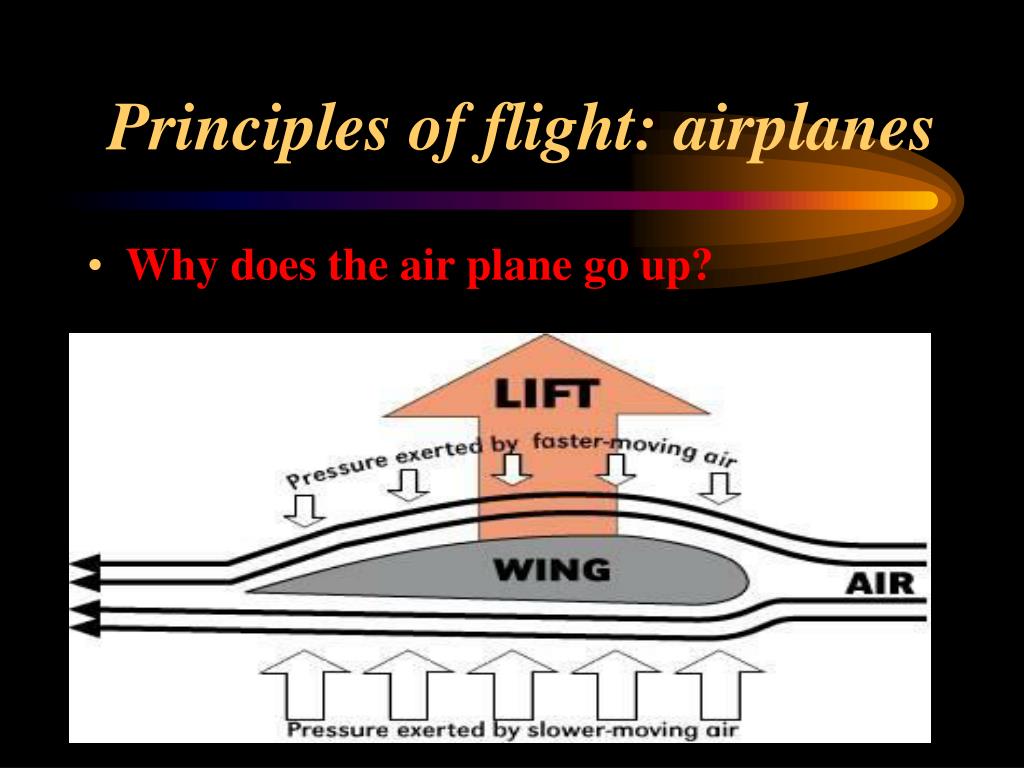 Principles of flight: airplanes

• Why does the air plane go up?

LIFT

Pressure exerted by faster-moving air

WING

AIR

Pressure exerted by slower-moving air